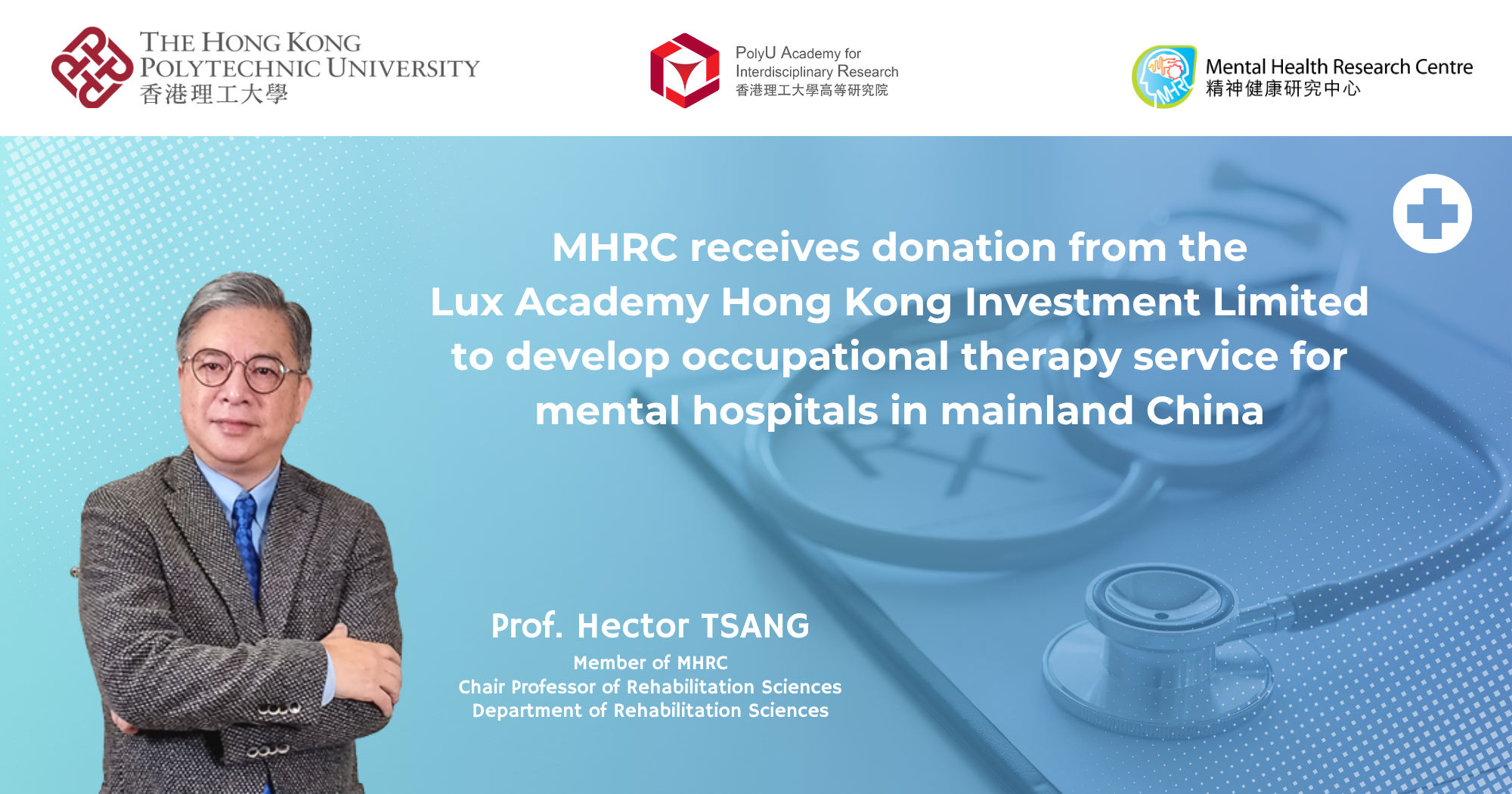 THE HONG KONG POLYTECHNIC UNIVERSITY
香港理工大學

PolyU Academy for Interdisciplinary Research
香港理工大學高等研究院

MHRC
Mental Health Research Centre
精神健康研究中心

MHRC receives donation from the Lux Academy Hong Kong Investment Limited to develop occupational therapy service for mental hospitals in mainland China

Prof. Hector TSANG
Member of MHRC
Chair Professor of Rehabilitation Sciences
Department of Rehabilitation Sciences